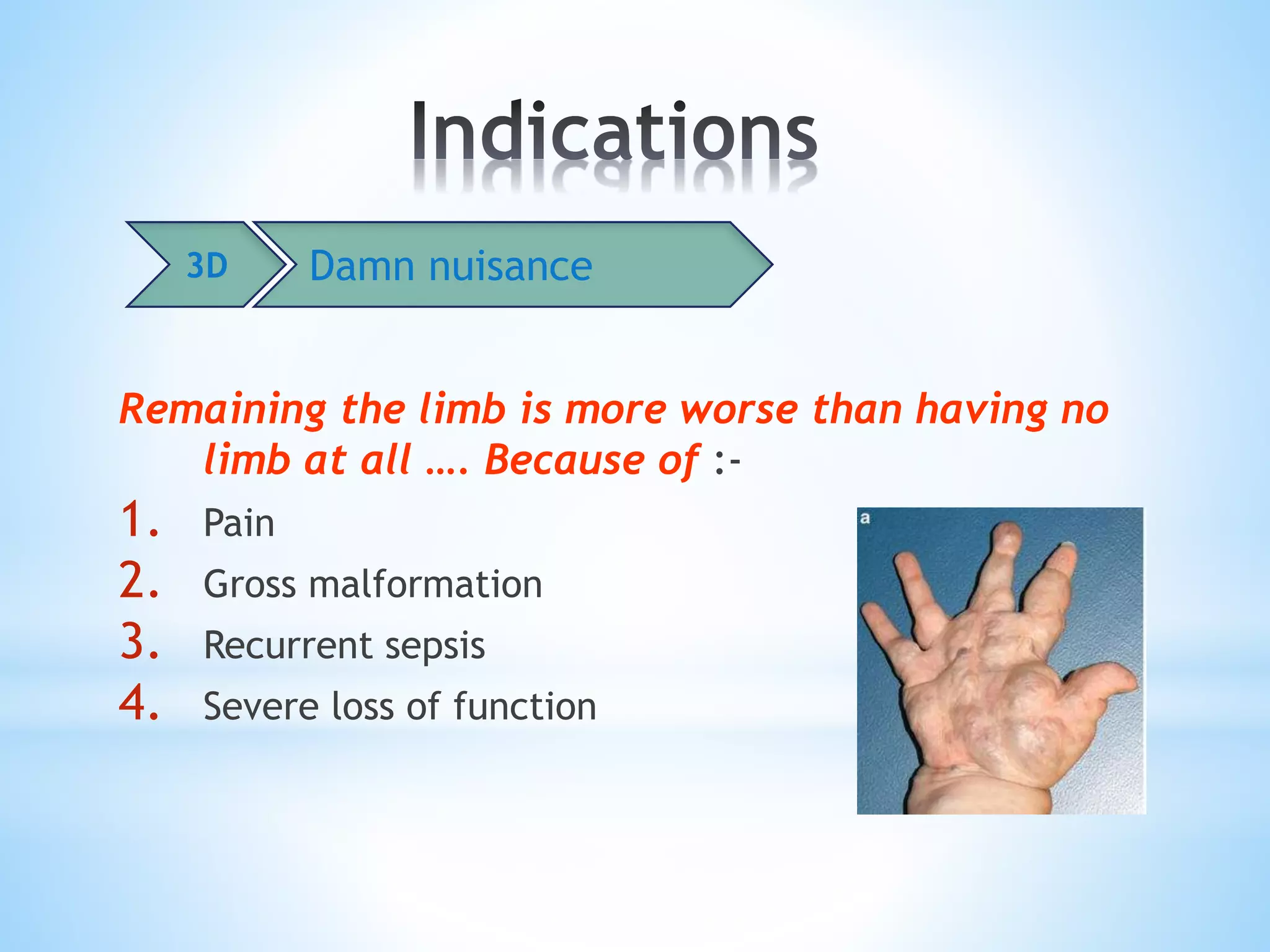 Indications

3D

Damn nuisance

Remaining the limb is more worse than having no limb at all …. Because of :-

1. Pain
2. Gross malformation
3. Recurrent sepsis
4. Severe loss of function

a